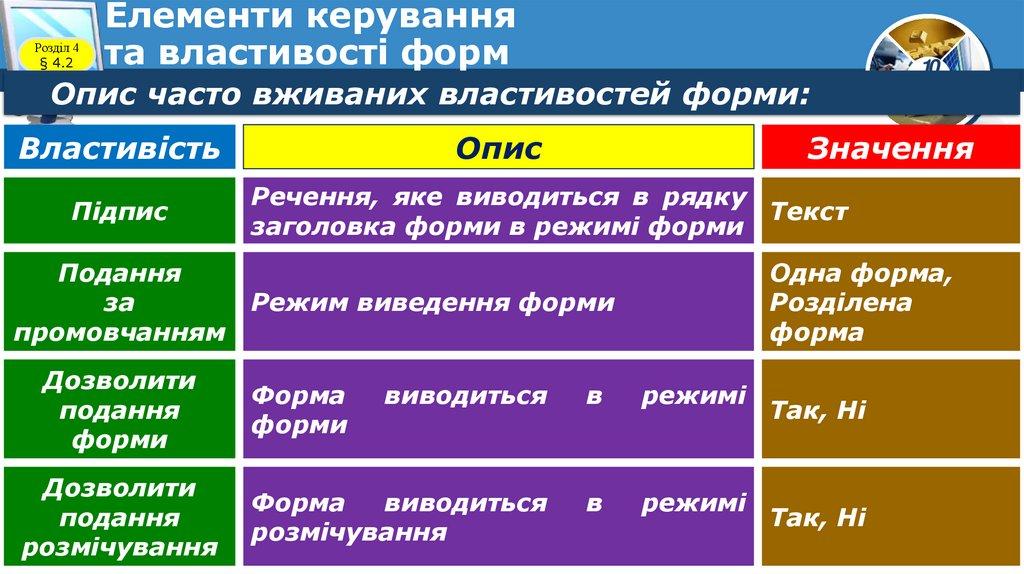 Розділ 4
§ 4.2

Елементи керування та властивості форм

10

Опис часто вживаних властивостей форми:

| Властивість | Опис | Значення |
|---|---|---|
| Підпис | Речення, яке виводиться в рядку заголовка форми в режимі форми | Текст |
| Подання за промовчанням | Режим виведення форми | Одна форма, Розділена форма |
| Дозволити подання форми | Форма виводиться в режимі форми | Так, Ні |
| Дозволити подання розмічування | Форма виводиться в режимі розмічування | Так, Ні |